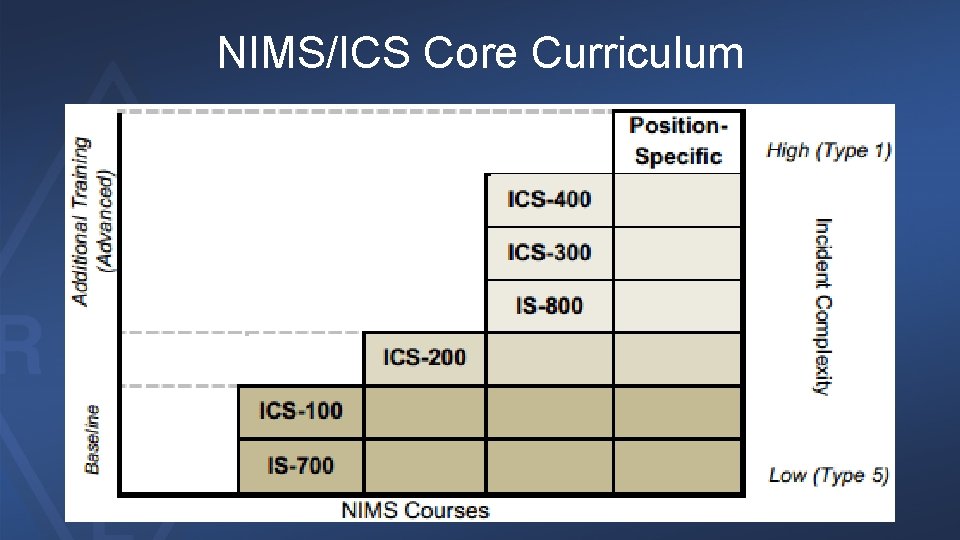 NIMS/ICS Core Curriculum

Additional Training (Advanced)

Baseline

Position-Specific

ICS-400

ICS-300

IS-800

ICS-200

ICS-100

IS-700

High (Type 1)

Incident Complexity

Low (Type 5)

NIMS Courses